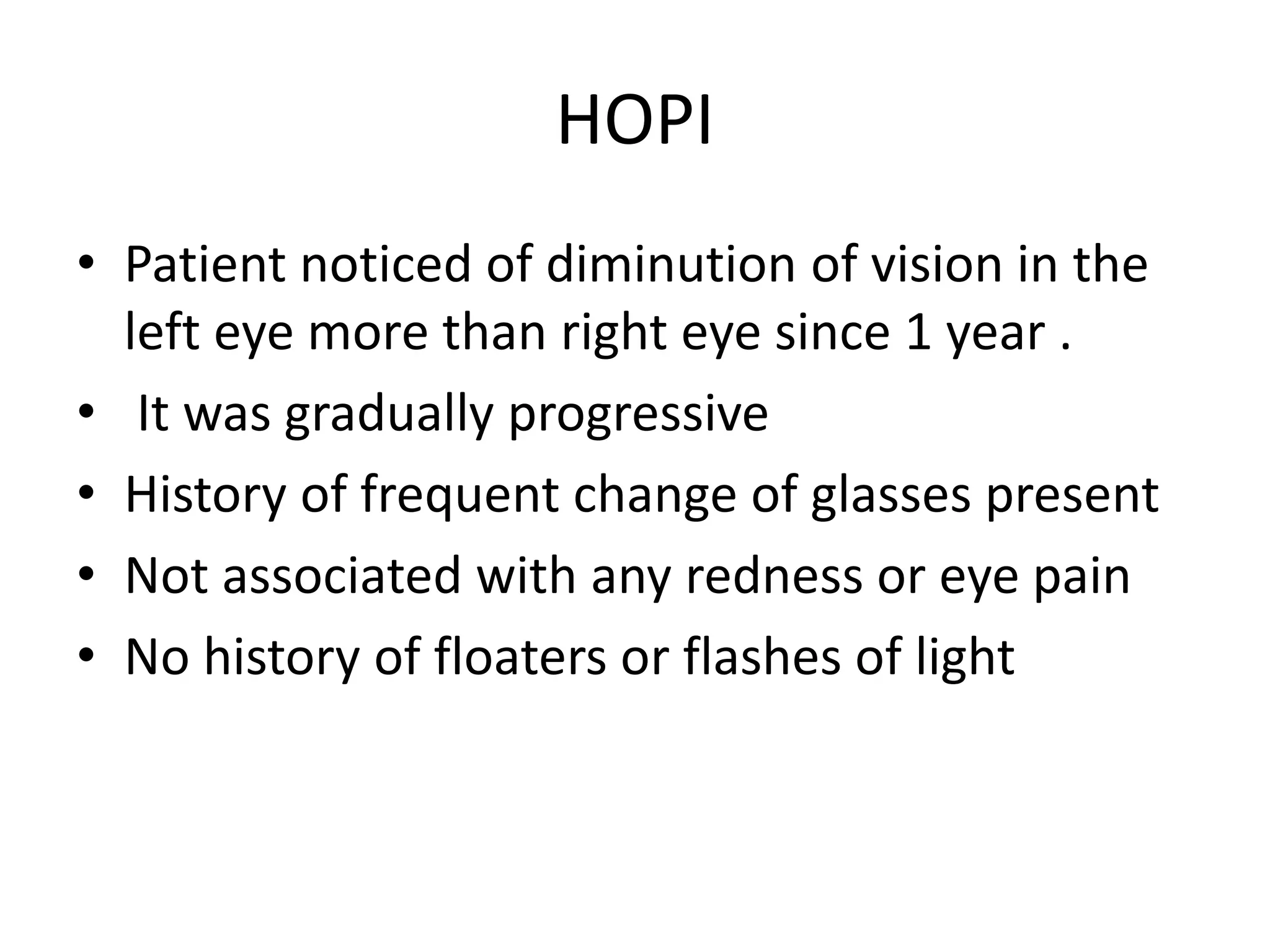 HOPI

• Patient noticed of diminution of vision in the left eye more than right eye since 1 year .
• It was gradually progressive
• History of frequent change of glasses present
• Not associated with any redness or eye pain
• No history of floaters or flashes of light